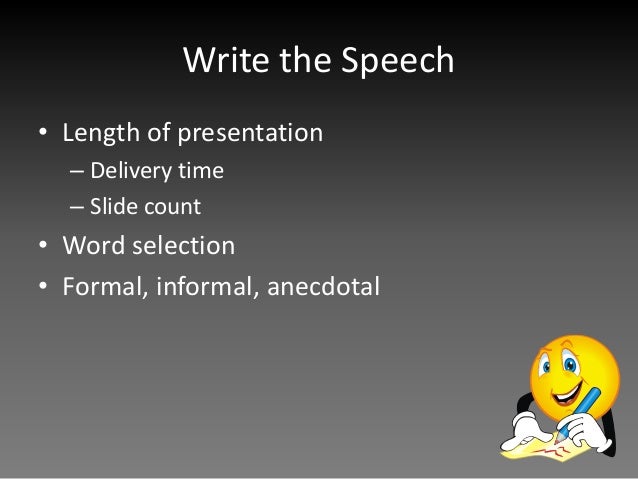 Write the Speech

• Length of presentation
  – Delivery time
  – Slide count
• Word selection
• Formal, informal, anecdotal